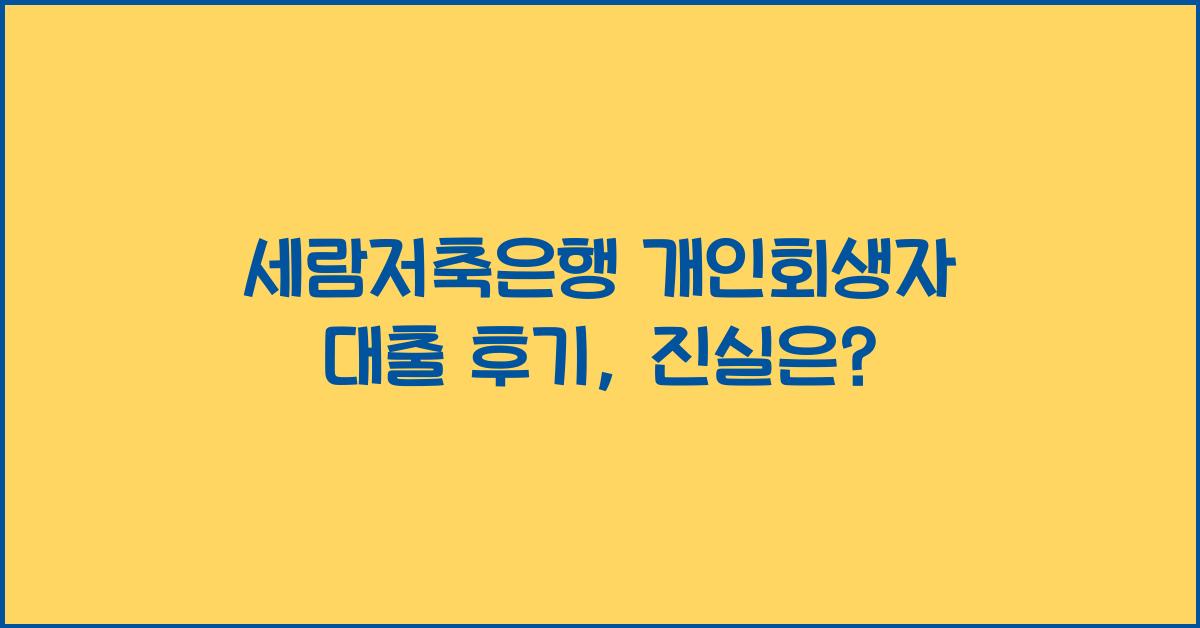 세람저축은행 개인회생자
대출 후기, 진실은?